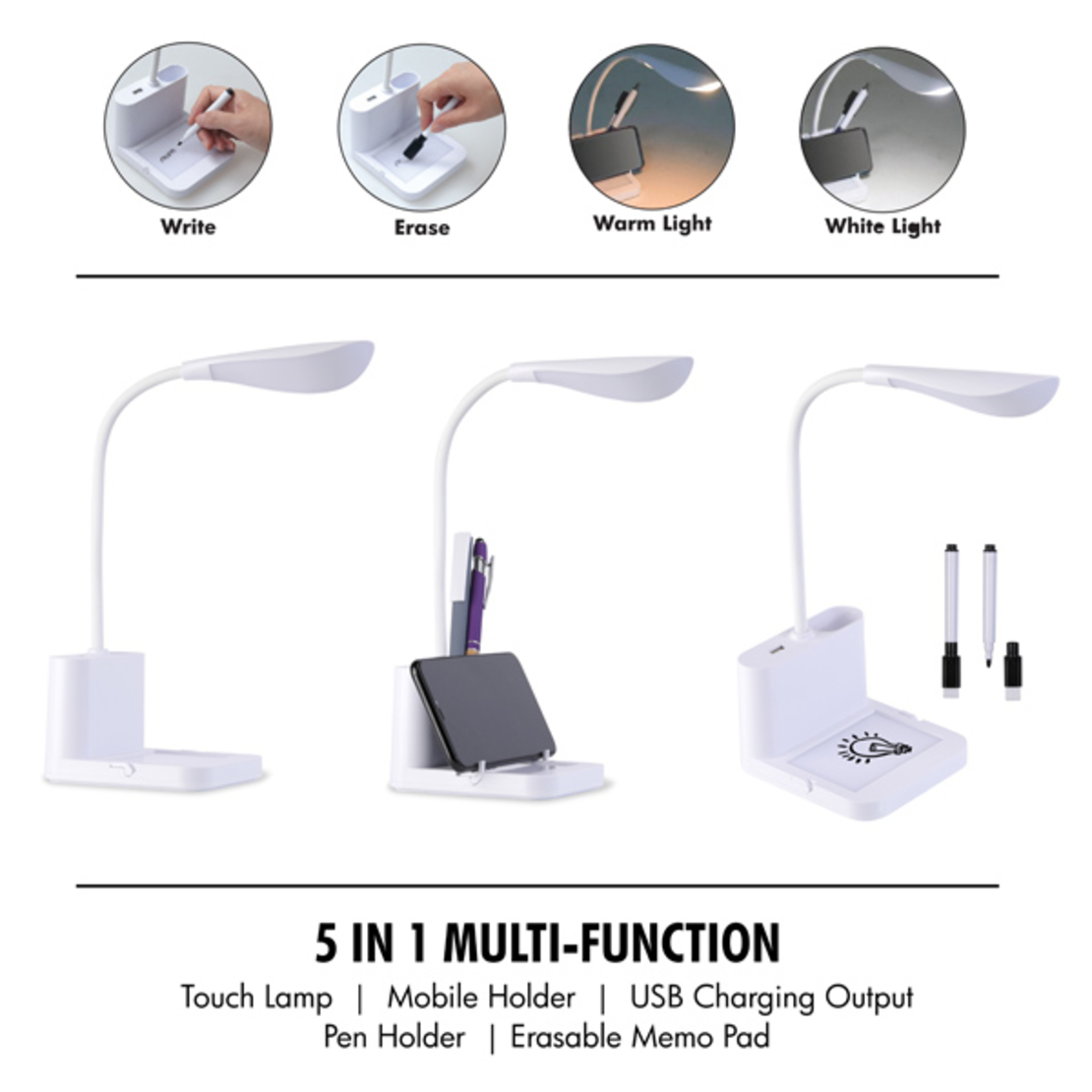 Write
Erase
Warm Light
White Light

5 IN 1 MULTI-FUNCTION
Touch Lamp | Mobile Holder | USB Charging Output
Pen Holder | Erasable Memo Pad